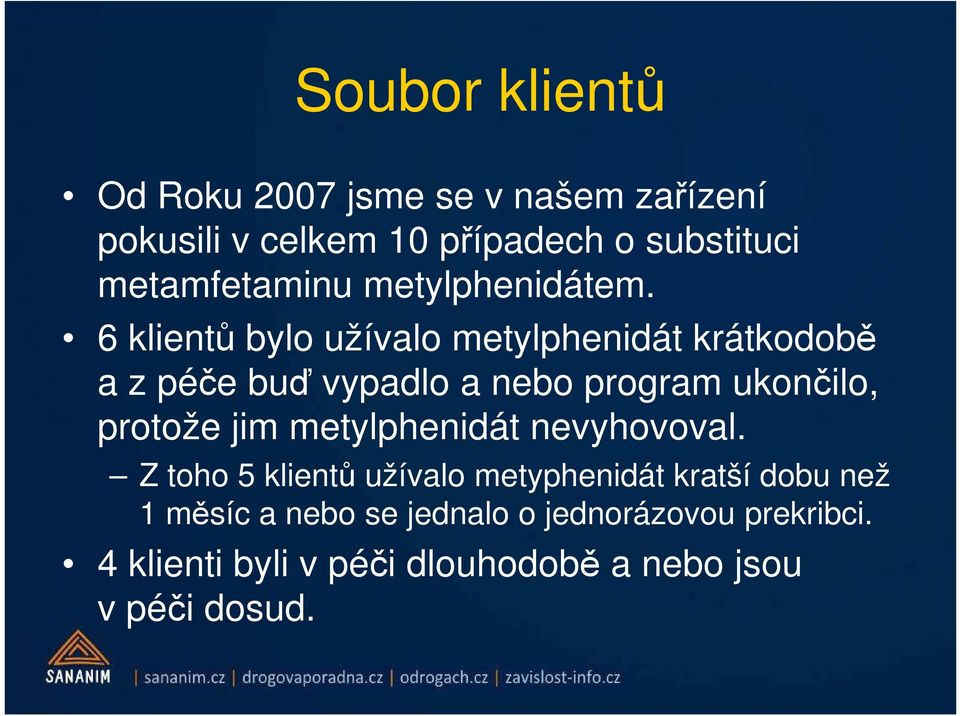 Soubor klientů

• Od Roku 2007 jsme se v našem zařízení pokusili v celkem 10 případech o substituci metamfetaminu metylphenidátem.

• 6 klientů bylo užívalo metylphenidát krátkodobě a z péče buď vypadlo a nebo program ukončilo, protože jim metylphenidát nevyhovoval.

– Z toho 5 klientů užívalo metyphenidát kratší dobu než 1 měsíc a nebo se jednalo o jednorázovou prekribci.

• 4 klienti byli v péči dlouhodobě a nebo jsou v péči dosud.

SANANIM | sananim.cz | drogovaporadna.cz | odrogach.cz | zavislost-info.cz